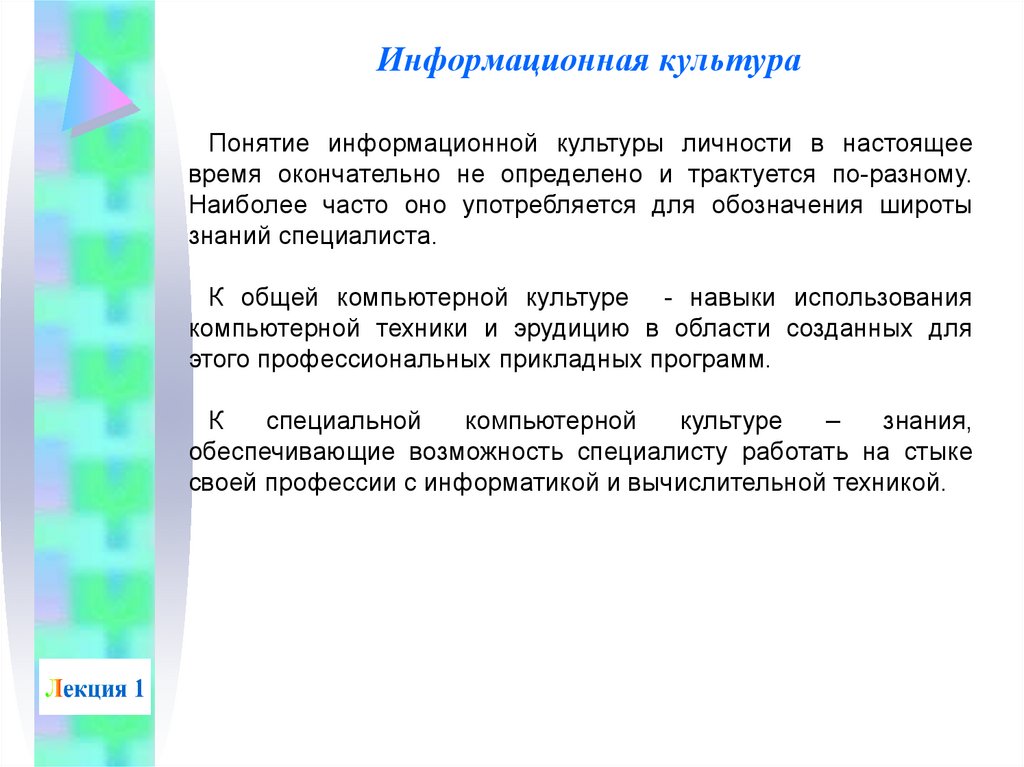 Информационная культура

Понятие информационной культуры личности в настоящее время окончательно не определено и трактуется по-разному. Наиболее часто оно употребляется для обозначения широты знаний специалиста.

К общей компьютерной культуре - навыки использования компьютерной техники и эрудицию в области созданных для этого профессиональных прикладных программ.

К специальной компьютерной культуре – знания, обеспечивающие возможность специалисту работать на стыке своей профессии с информатикой и вычислительной техникой.

Лекция 1